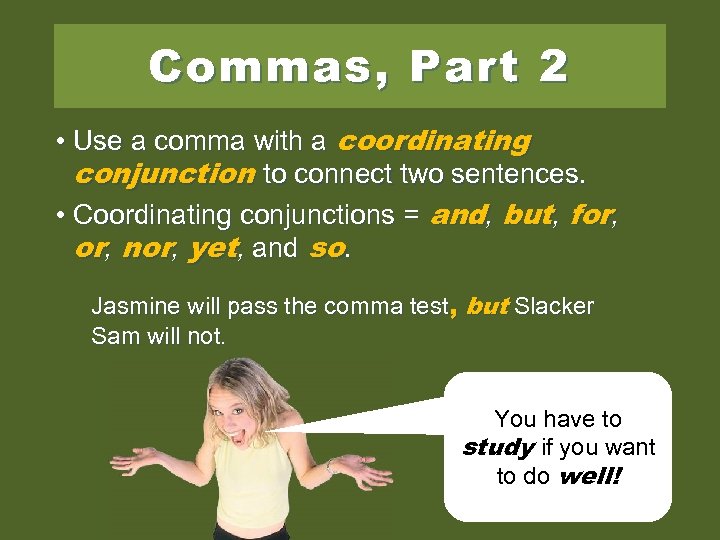 Commas, Part 2

• Use a comma with a coordinating conjunction to connect two sentences.

• Coordinating conjunctions = and, but, for, or, nor, yet, and so.

Jasmine will pass the comma test, but Slacker Sam will not.

You have to study if you want to do well!